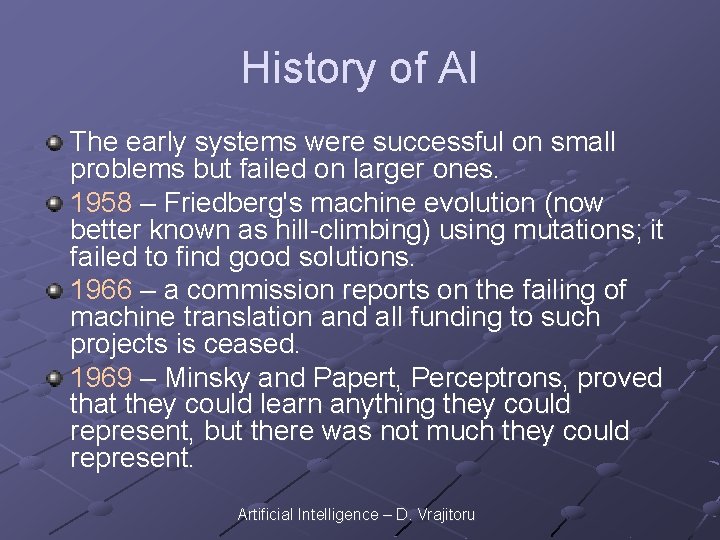 History of AI

The early systems were successful on small problems but failed on larger ones.

1958 – Friedberg's machine evolution (now better known as hill-climbing) using mutations; it failed to find good solutions.

1966 – a commission reports on the failing of machine translation and all funding to such projects is ceased.

1969 – Minsky and Papert, Perceptrons, proved that they could learn anything they could represent, but there was not much they could represent.

Artificial Intelligence – D. Vrajitoru